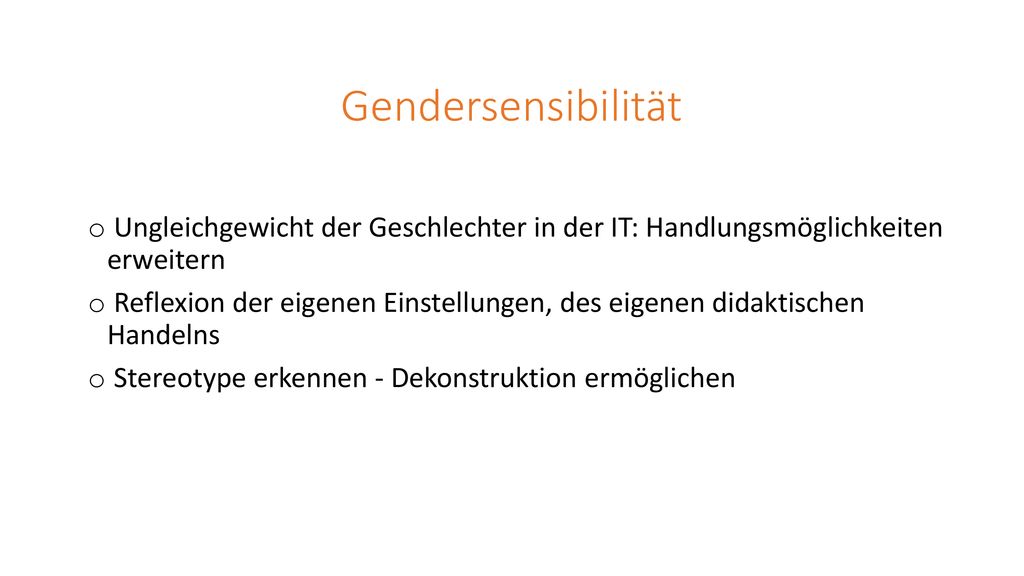 Gendersensibilität

o Ungleichgewicht der Geschlechter in der IT: Handlungsmöglichkeiten erweitern

o Reflexion der eigenen Einstellungen, des eigenen didaktischen Handelns

o Stereotype erkennen - Dekonstruktion ermöglichen